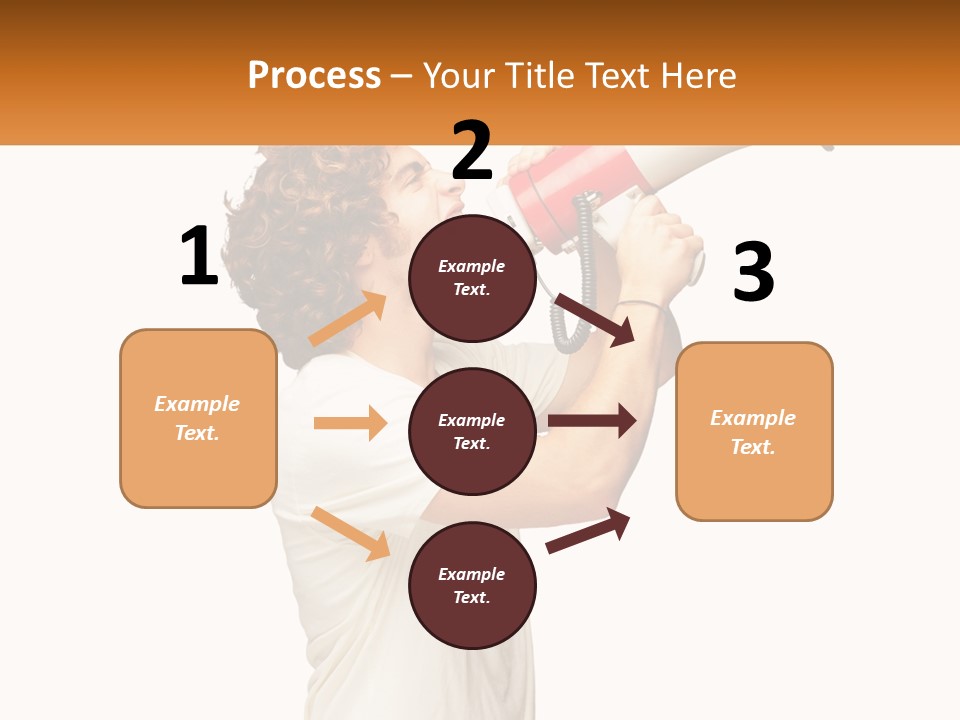 Process – Your Title Text Here

1

Example Text.

2

Example Text.

Example Text.

Example Text.

3

Example Text.